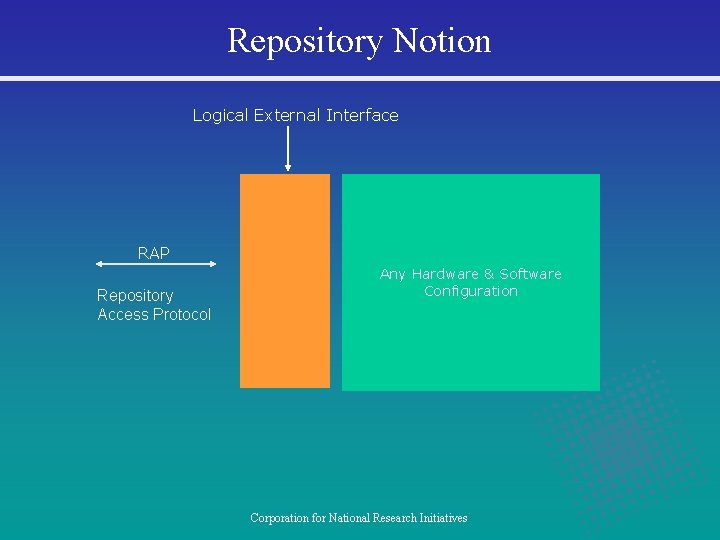 Repository Notion

Logical External Interface

RAP

Repository
Access Protocol

Any Hardware & Software
Configuration

Corporation for National Research Initiatives